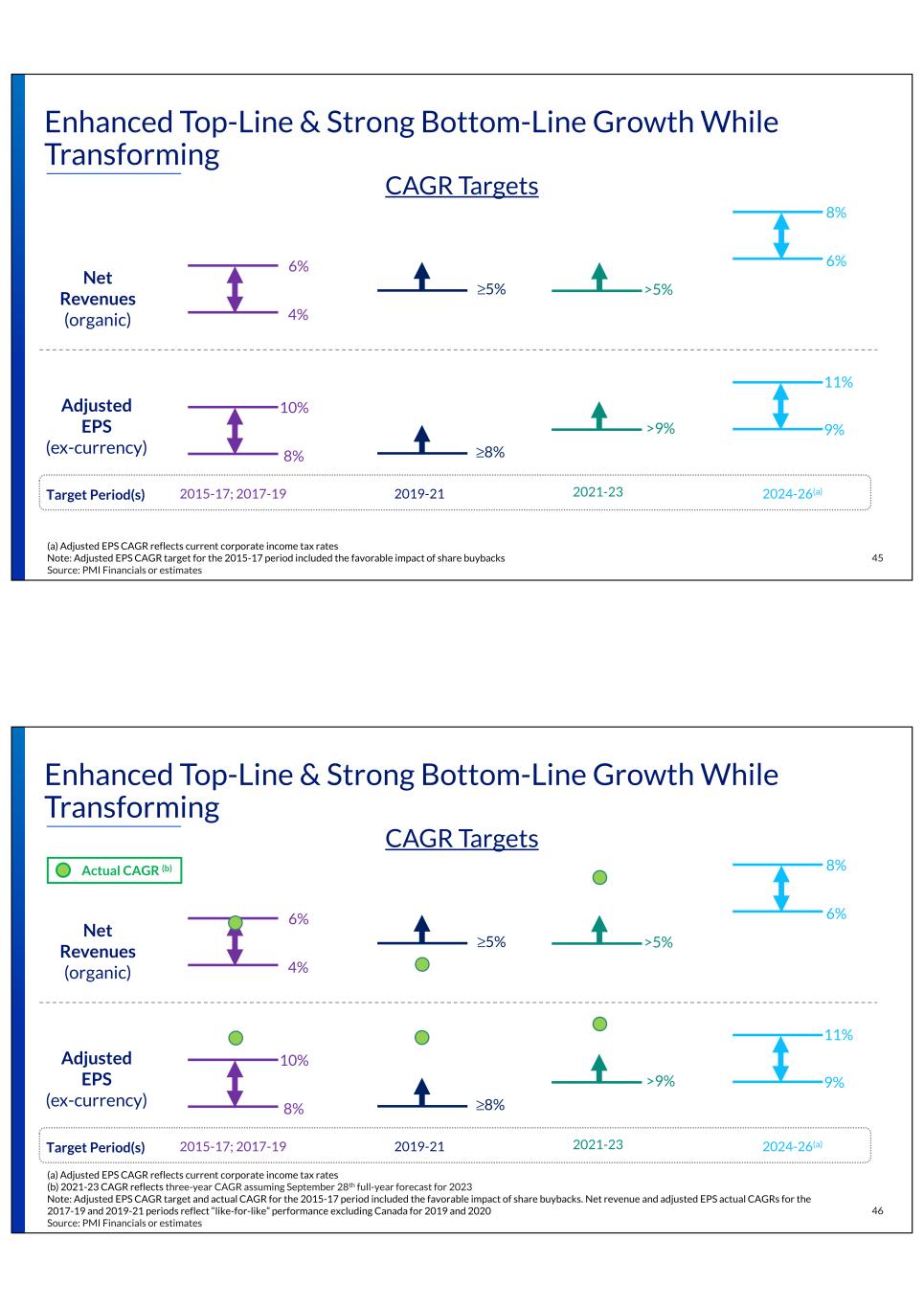 Enhanced Top-Line & Strong Bottom-Line Growth While Transforming

CAGR Targets

Net Revenues (organic)

6%

4%

≥5%

>5%

8%

6%

Adjusted EPS (ex-currency)

10%

8%

≥8%

>9%

11%

9%

Target Period(s) 2015-17; 2017-19 2019-21 2021-23 2024-26$^{(a)}$

(a) Adjusted EPS CAGR reflects current corporate income tax rates
Note: Adjusted EPS CAGR target for the 2015-17 period included the favorable impact of share buybacks
Source: PMI Financials or estimates

45

Enhanced Top-Line & Strong Bottom-Line Growth While Transforming

CAGR Targets

Actual CAGR $^{(b)}$

Net Revenues (organic)

6%

4%

≥5%

>5%

8%

6%

Adjusted EPS (ex-currency)

10%

8%

≥8%

>9%

11%

9%

Target Period(s) 2015-17; 2017-19 2019-21 2021-23 2024-26$^{(a)}$

(a) Adjusted EPS CAGR reflects current corporate income tax rates
(b) 2021-23 CAGR reflects three-year CAGR assuming September 28$^{th}$ full-year forecast for 2023
Note: Adjusted EPS CAGR target and actual CAGR for the 2015-17 period included the favorable impact of share buybacks. Net revenue and adjusted EPS actual CAGRs for the 2017-19 and 2019-21 periods reflect "like-for-like" performance excluding Canada for 2019 and 2020
Source: PMI Financials or estimates

46